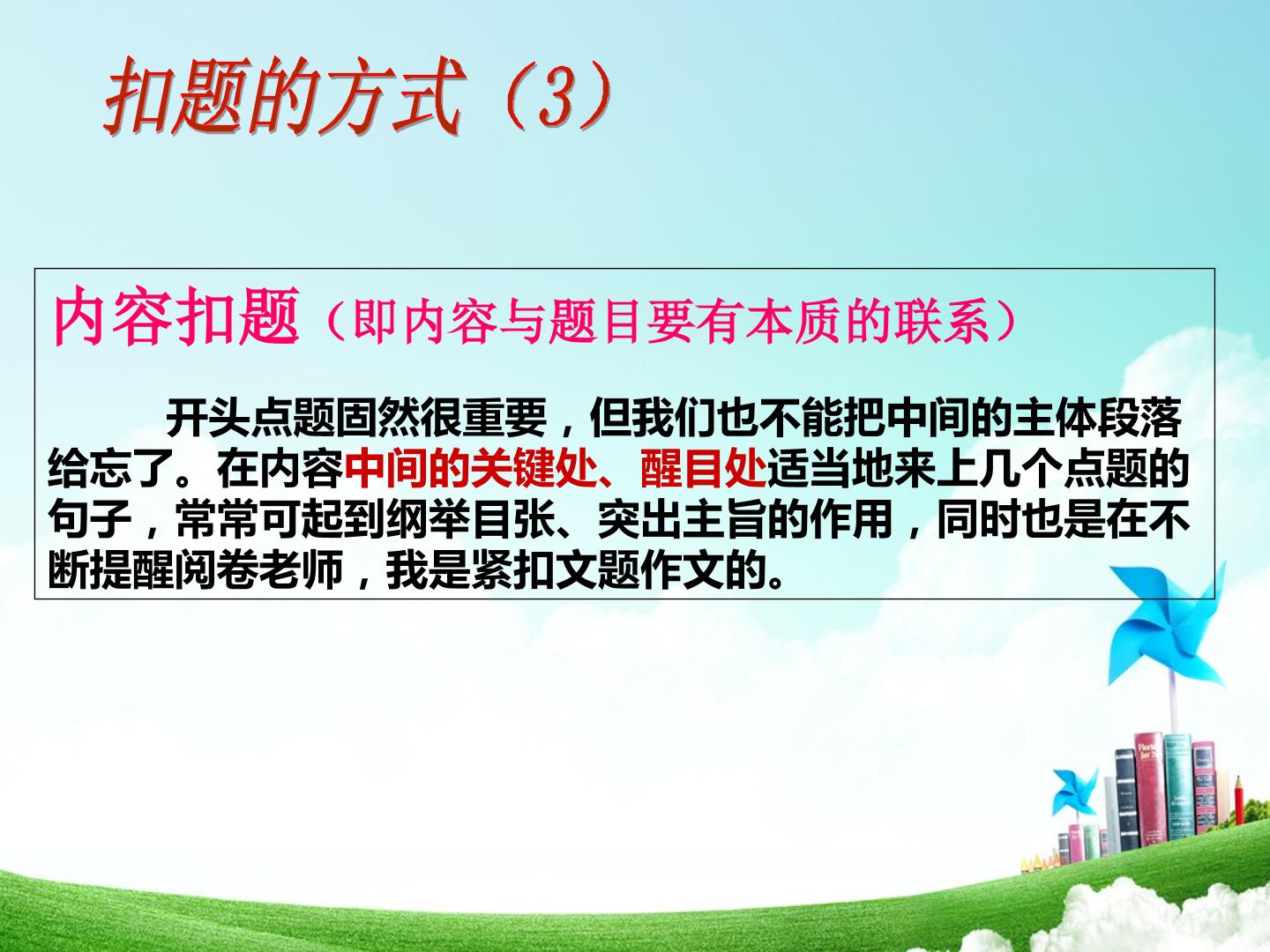 扣题的方式（3）

内容扣题（即内容与题目要有本质的联系）

开头点题固然很重要，但我们也不能把中间的主体段落给忘了。在内容中间的关键处、醒目处适当地来上几个点题的句子，常常可起到纲举目张、突出主旨的作用，同时也是在不断提醒阅卷老师，我是紧扣文题作文的。